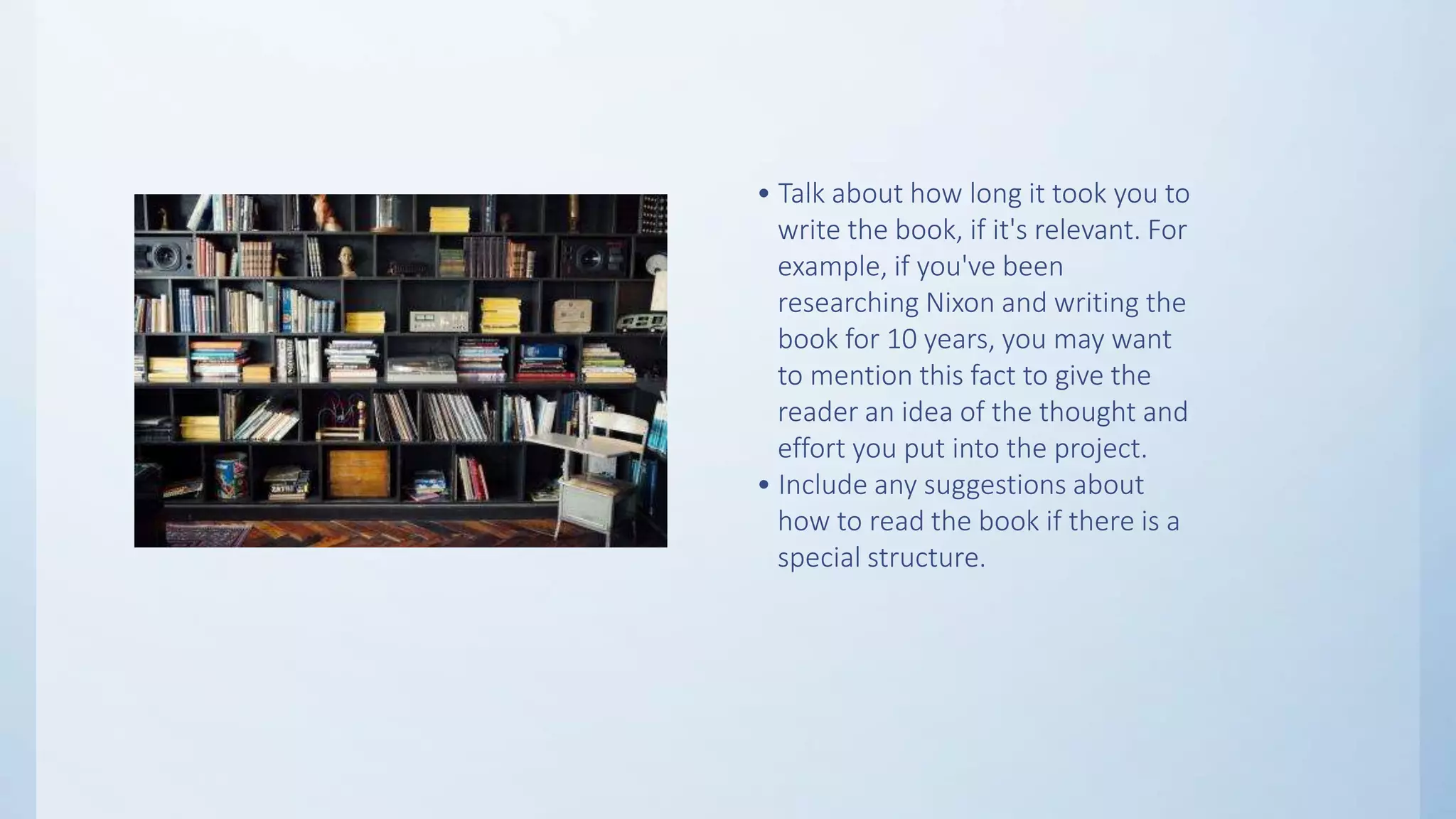 • Talk about how long it took you to write the book, if it's relevant. For example, if you've been researching Nixon and writing the book for 10 years, you may want to mention this fact to give the reader an idea of the thought and effort you put into the project.
• Include any suggestions about how to read the book if there is a special structure.